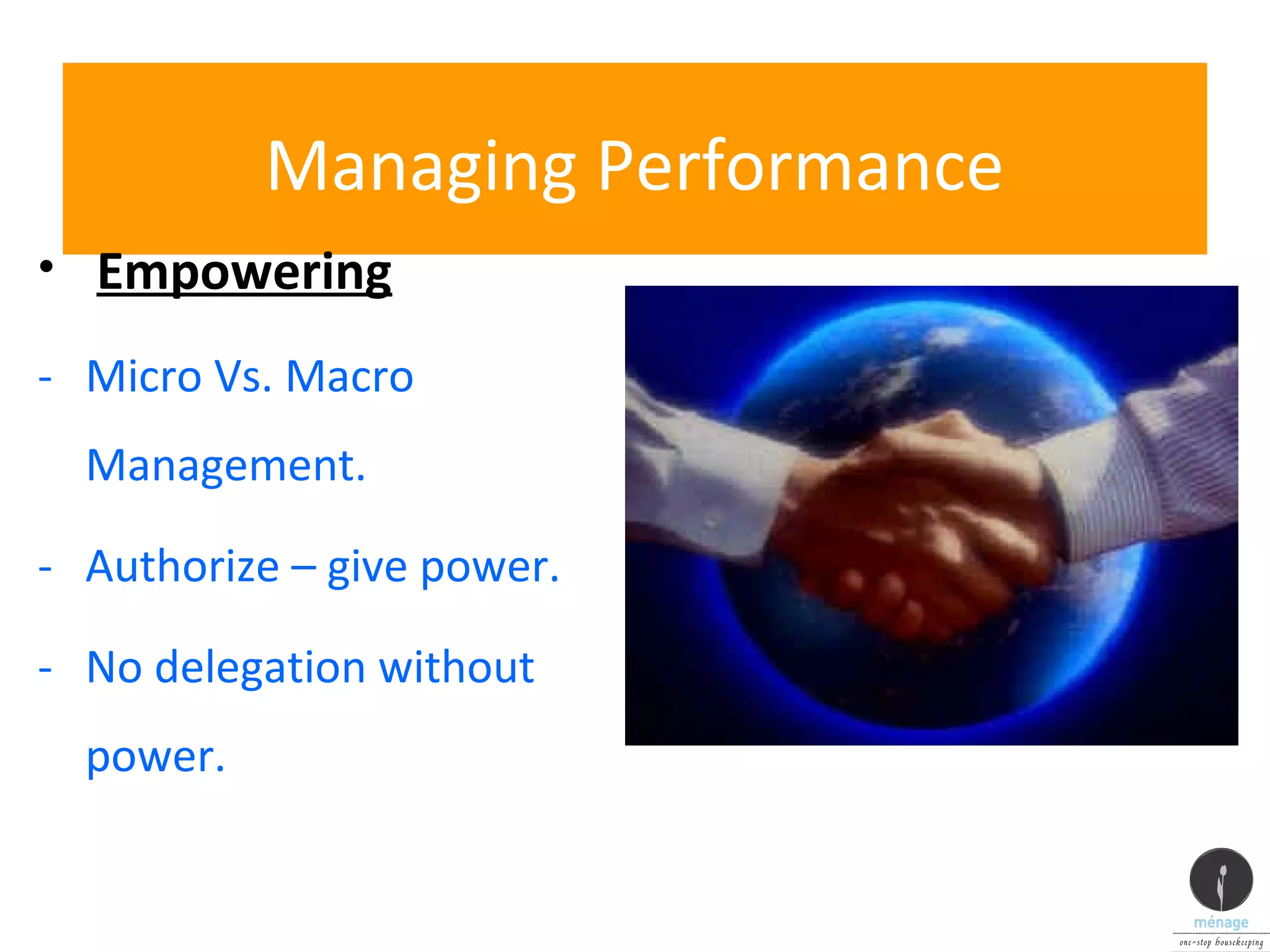 Managing Performance

• Empowering

- Micro Vs. Macro Management.

- Authorize – give power.

- No delegation without power.

ménage
one-stop housekeeping